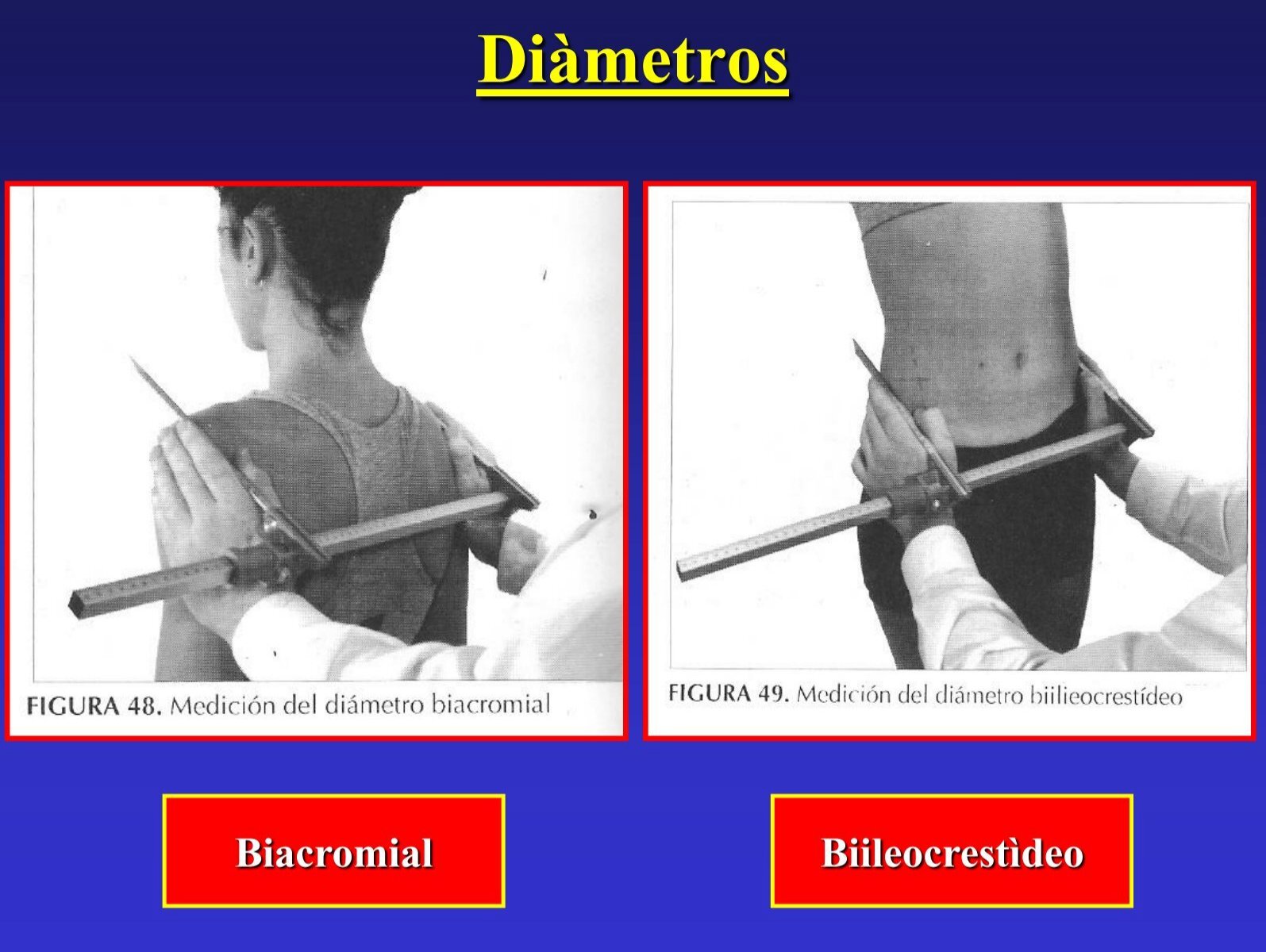 Diàmetros

FIGURA 48. Medición del diámetro biacromial

FIGURA 49. Medición del diámetro biilieocrestídeo

Biacromial

Biileocrestìdeo